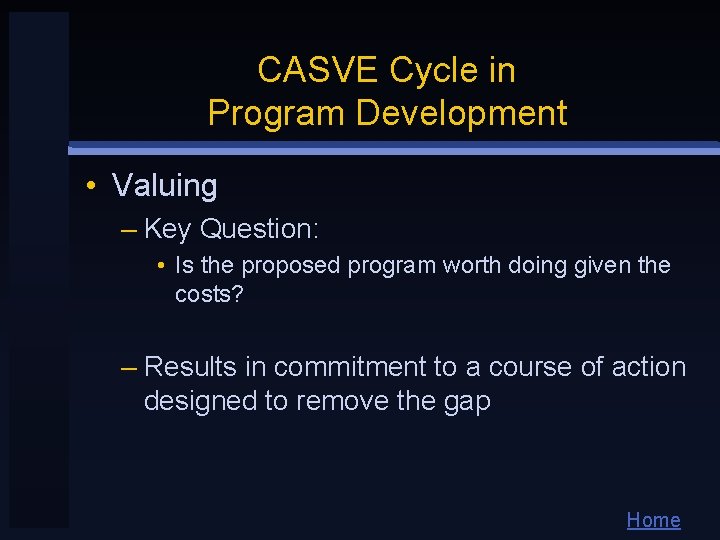 CASVE Cycle in Program Development

• Valuing

– Key Question:

• Is the proposed program worth doing given the costs?

– Results in commitment to a course of action designed to remove the gap

Home